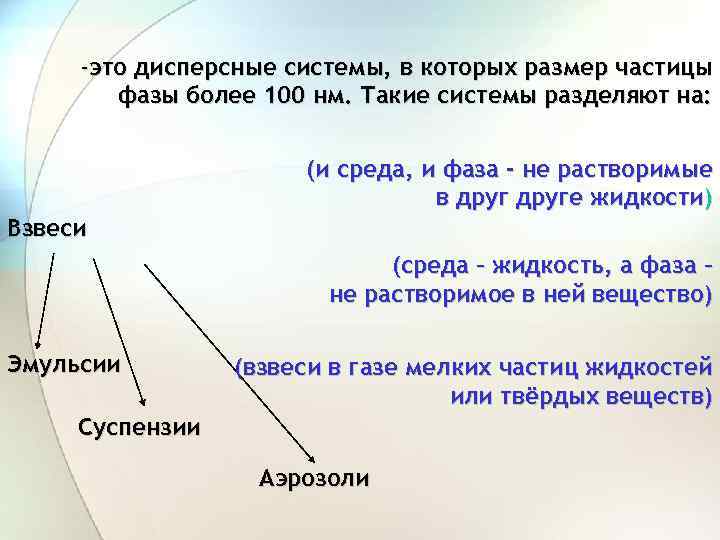 -это дисперсные системы, в которых размер частицы фазы более 100 нм. Такие системы разделяют на:

(и среда, и фаза - не растворимые в друг друге жидкости)

Взвеси

(среда – жидкость, а фаза – не растворимое в ней вещество)

Эмульсии

(взвеси в газе мелких частиц жидкостей или твёрдых веществ)

Суспензии

Аэрозоли